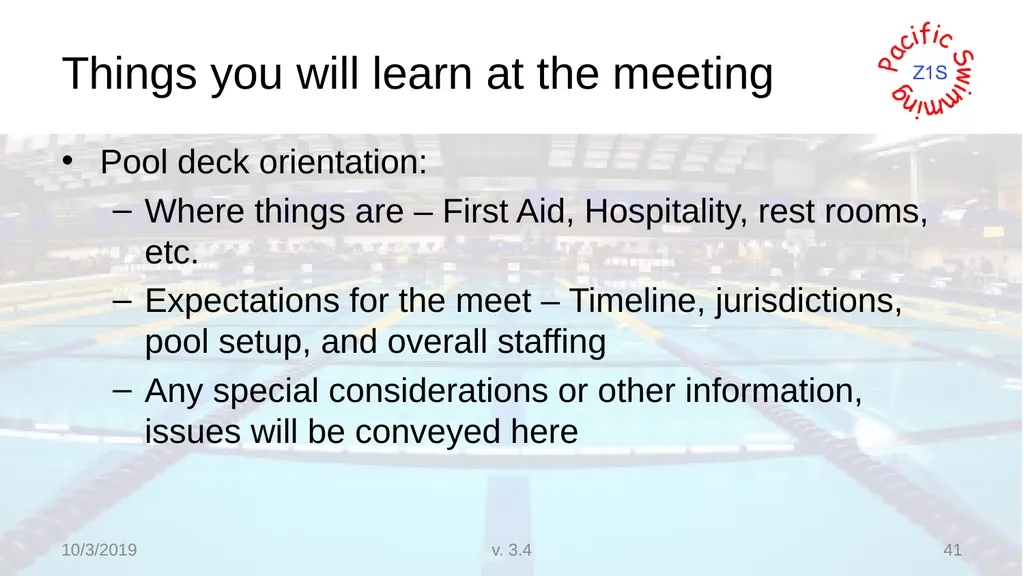 Things you will learn at the meeting

Pacific Swimming
Z1S

• Pool deck orientation:
 – Where things are – First Aid, Hospitality, rest rooms, etc.
 – Expectations for the meet – Timeline, jurisdictions, pool setup, and overall staffing
 – Any special considerations or other information, issues will be conveyed here

10/3/2019 v. 3.4 41